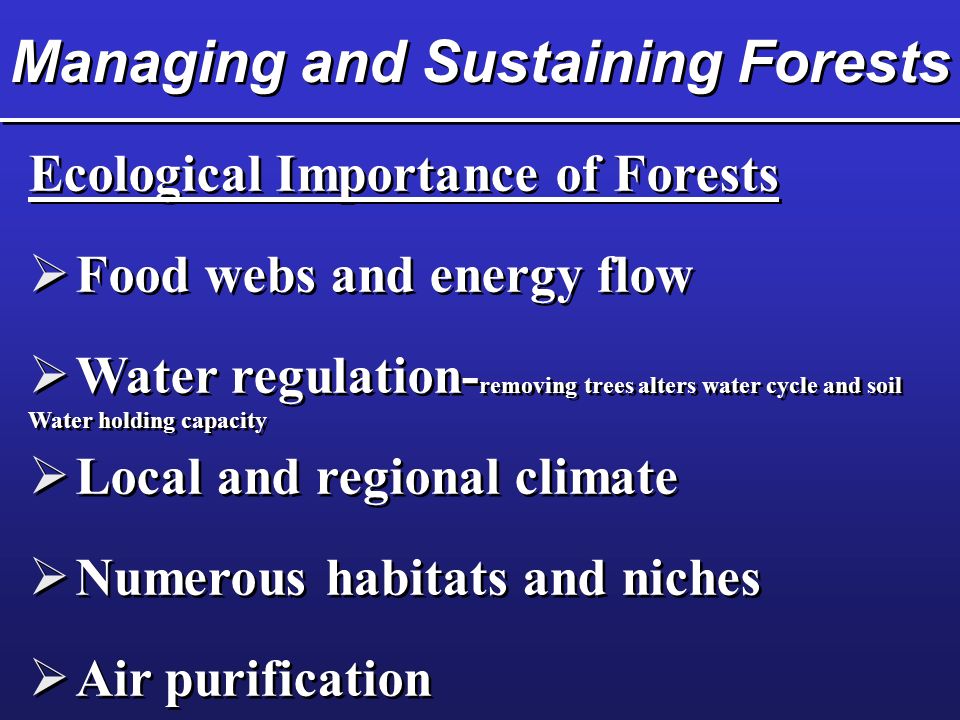 Managing and Sustaining Forests

Ecological Importance of Forests

➢ Food webs and energy flow

➢ Water regulation-removing trees alters water cycle and soil Water holding capacity

➢ Local and regional climate

➢ Numerous habitats and niches

➢ Air purification